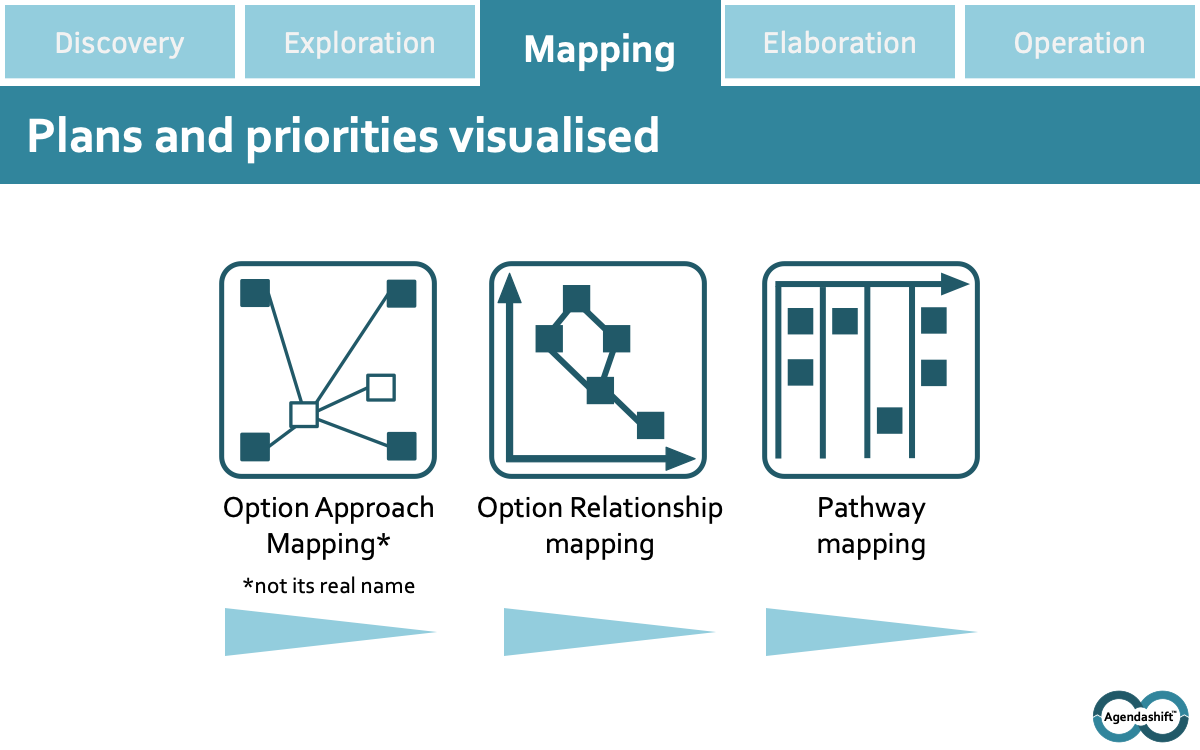 Discovery Exploration Mapping Elaboration Operation

Plans and priorities visualised

Option Approach Mapping*
*not its real name

Option Relationship mapping

Pathway mapping

Agendashift™